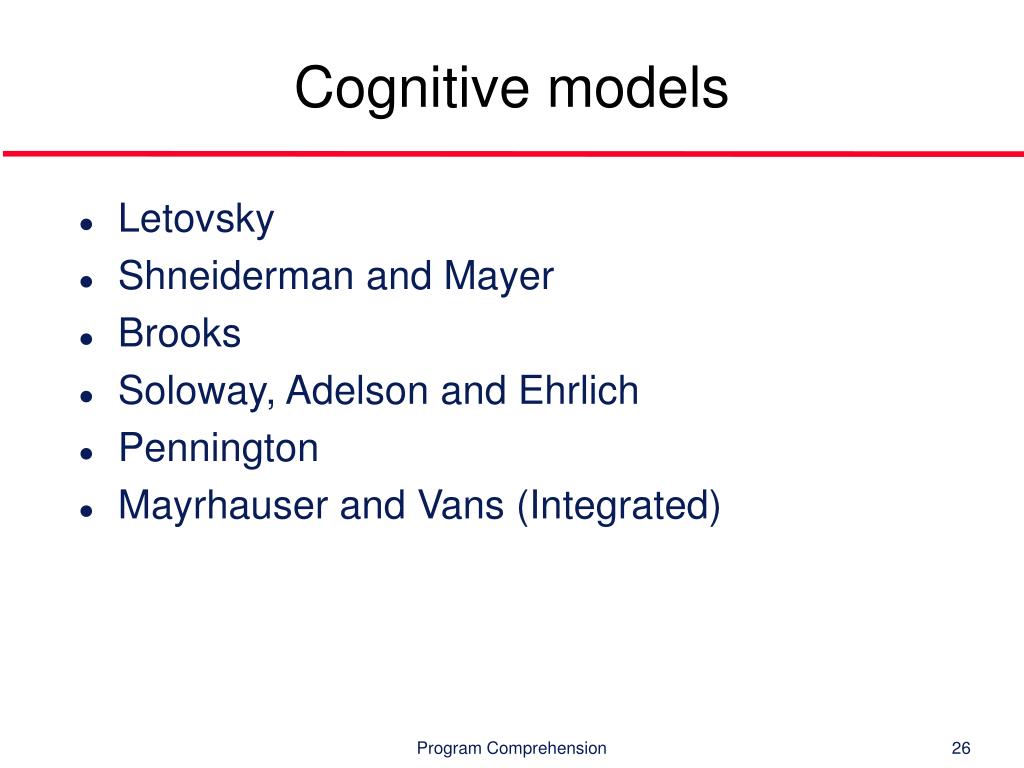 Cognitive models

- Letovsky
- Shneiderman and Mayer
- Brooks
- Soloway, Adelson and Ehrlich
- Pennington
- Mayrhauser and Vans (Integrated)

Program Comprehension

26